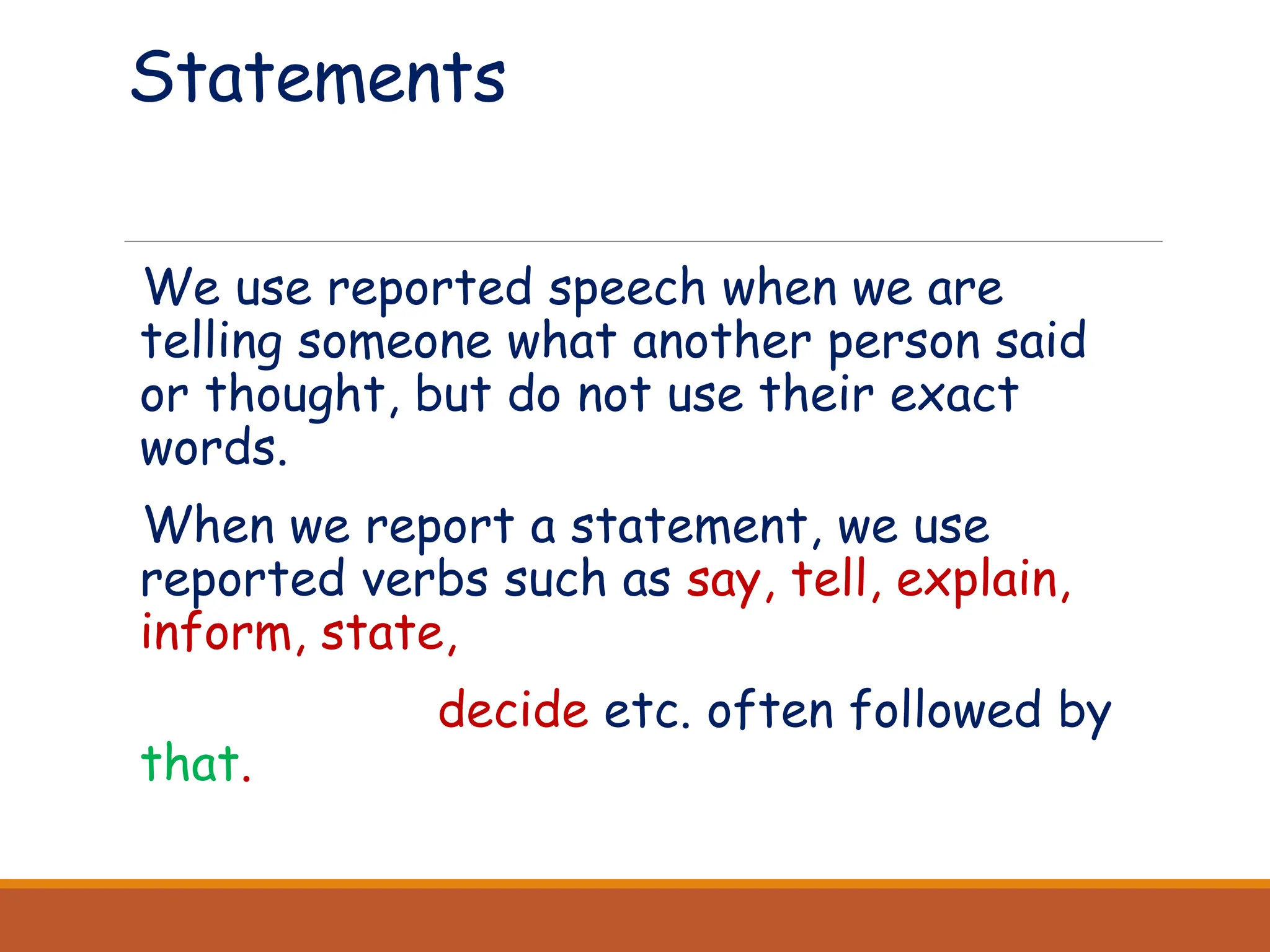 Statements

We use reported speech when we are telling someone what another person said or thought, but do not use their exact words.

When we report a statement, we use reported verbs such as say, tell, explain, inform, state,

decide etc. often followed by that.